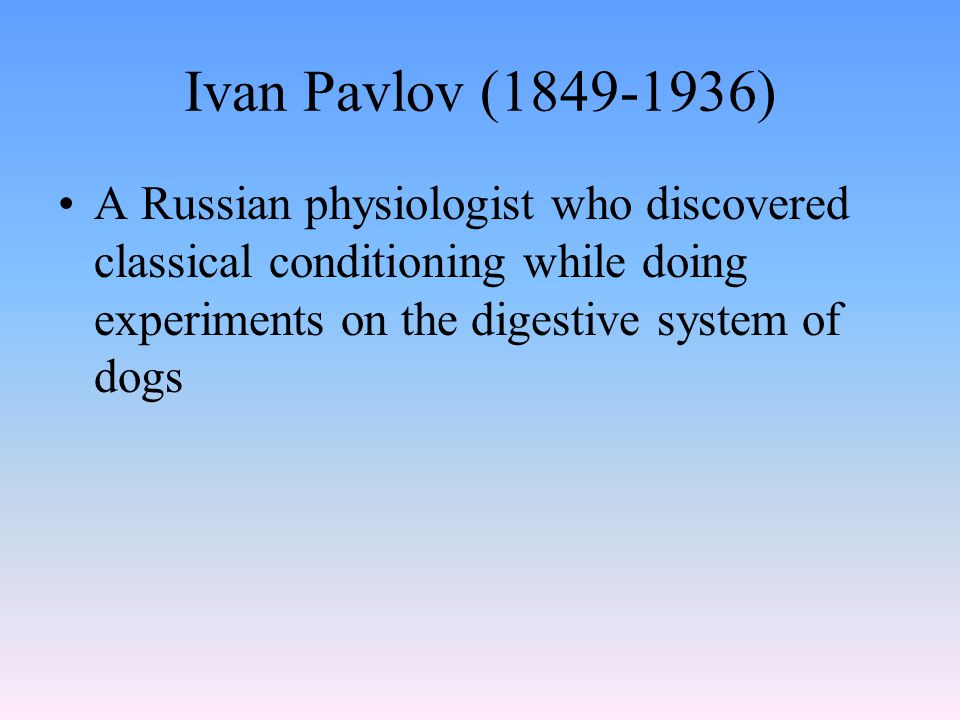 Ivan Pavlov (1849-1936)

• A Russian physiologist who discovered classical conditioning while doing experiments on the digestive system of dogs